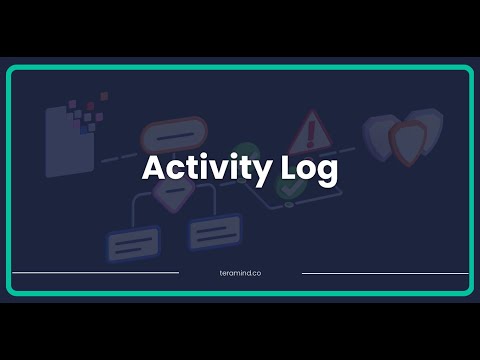 Activity Log

teramind.co